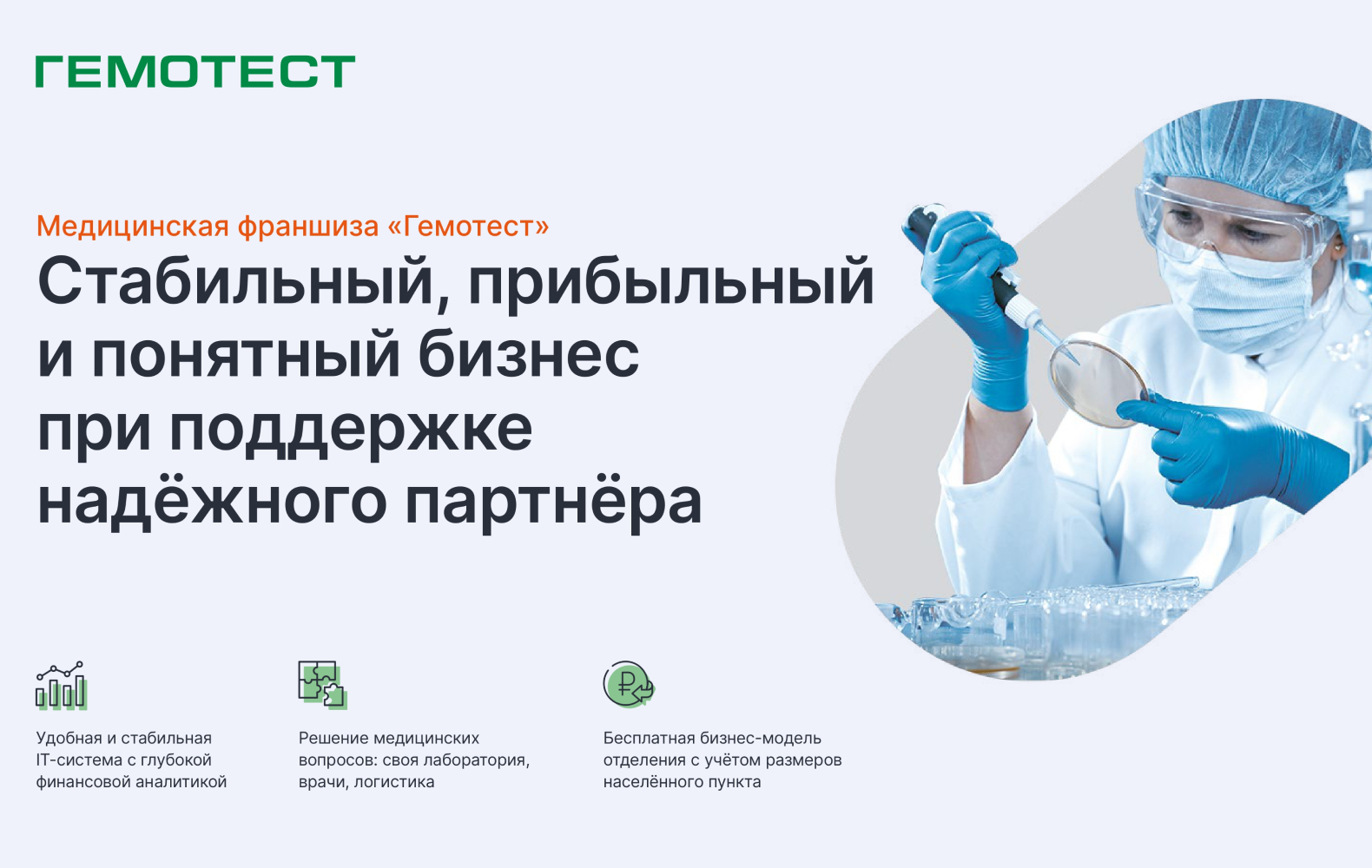 ГЕМОТЕСТ

Медицинская франшиза «Гемотест»

Стабильный, прибыльный и понятный бизнес при поддержке надёжного партнёра

Удобная и стабильная IT-система с глубокой финансовой аналитикой

Решение медицинских вопросов: своя лаборатория, врачи, логистика

Бесплатная бизнес-модель отделения с учётом размеров населённого пункта